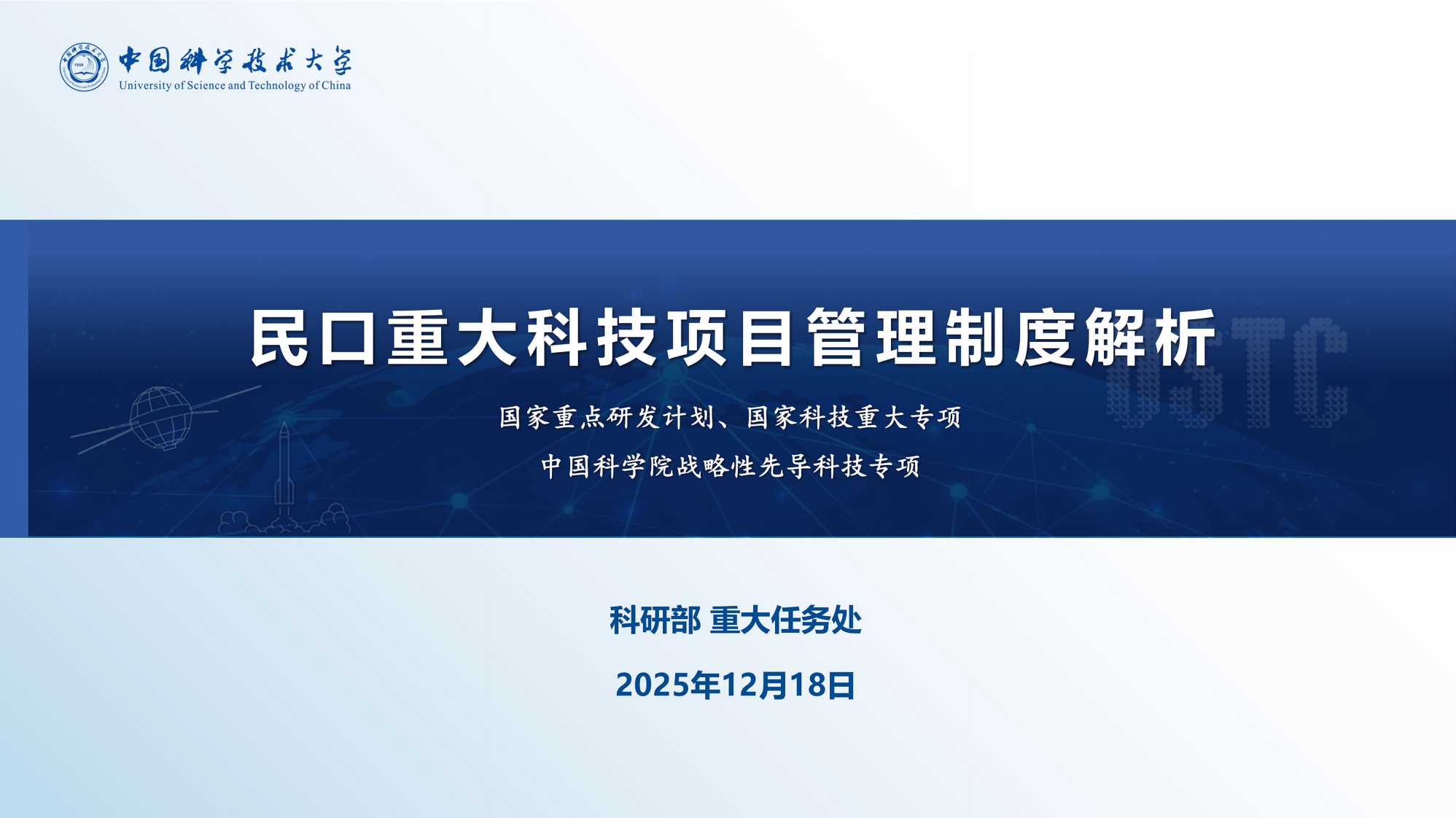 中国科学技术大学
University of Science and Technology of China

民口重大科技项目管理制度解析

USTC

国家重点研发计划、国家科技重大专项

中国科学院战略性先导科技专项

科研部 重大任务处

2025年12月18日